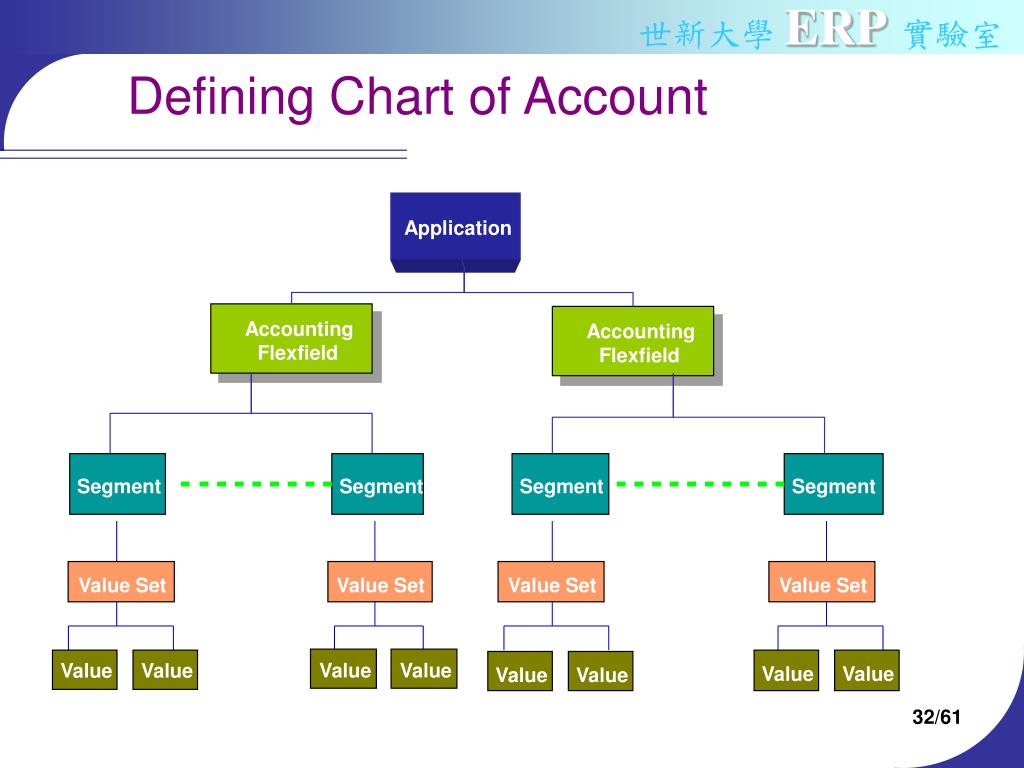 世新大學 ERP 實驗室

Defining Chart of Account

Application

Accounting Flexfield

Accounting Flexfield

Segment

Segment

Segment

Segment

Value Set

Value Set

Value Set

Value Set

Value

Value

Value

Value

Value

Value

Value

Value

32/61